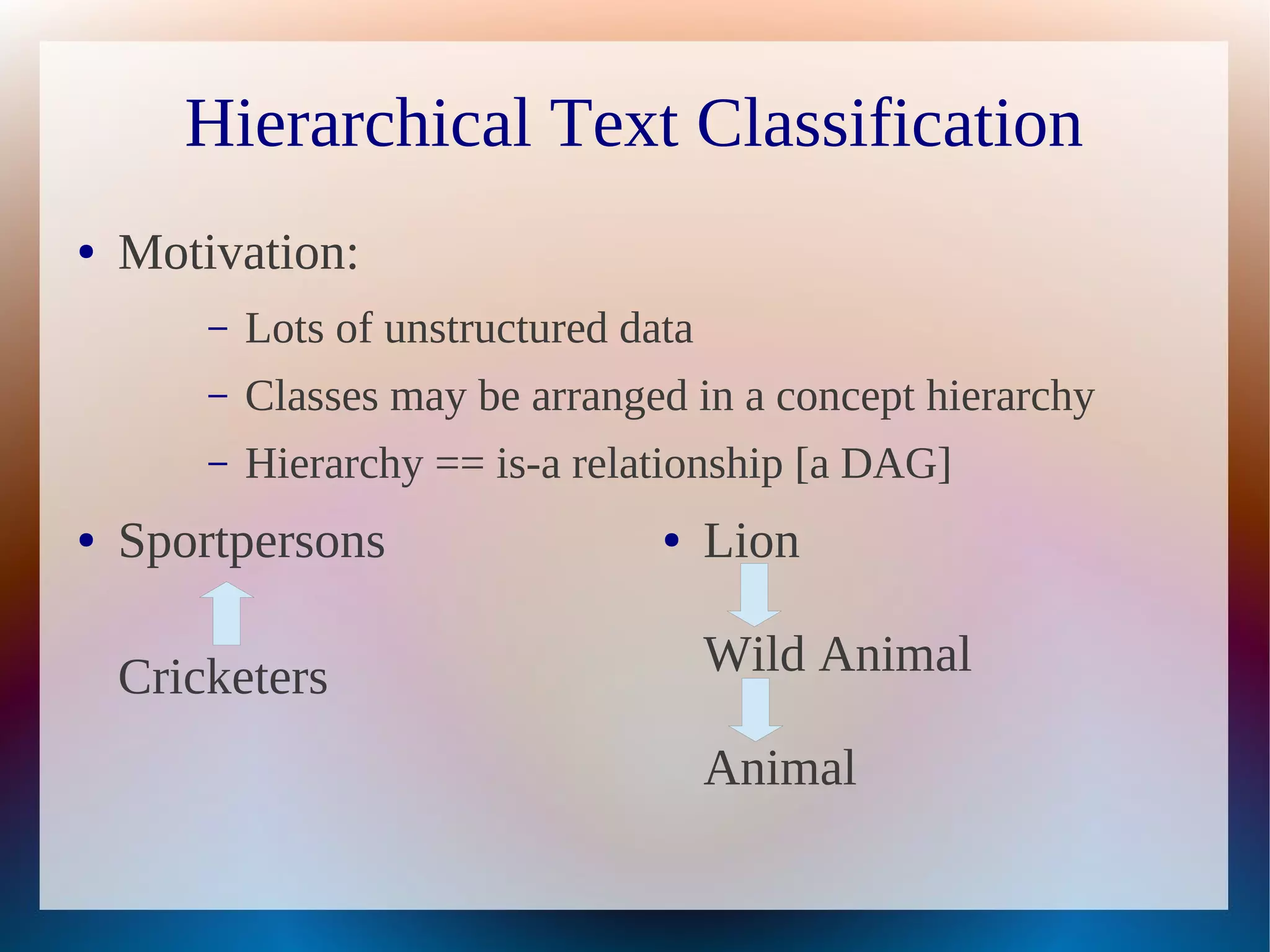 Hierarchical Text Classification

• Motivation:

– Lots of unstructured data

– Classes may be arranged in a concept hierarchy

– Hierarchy == is-a relationship [a DAG]

• Sportpersons

Cricketers

• Lion

Wild Animal

Animal